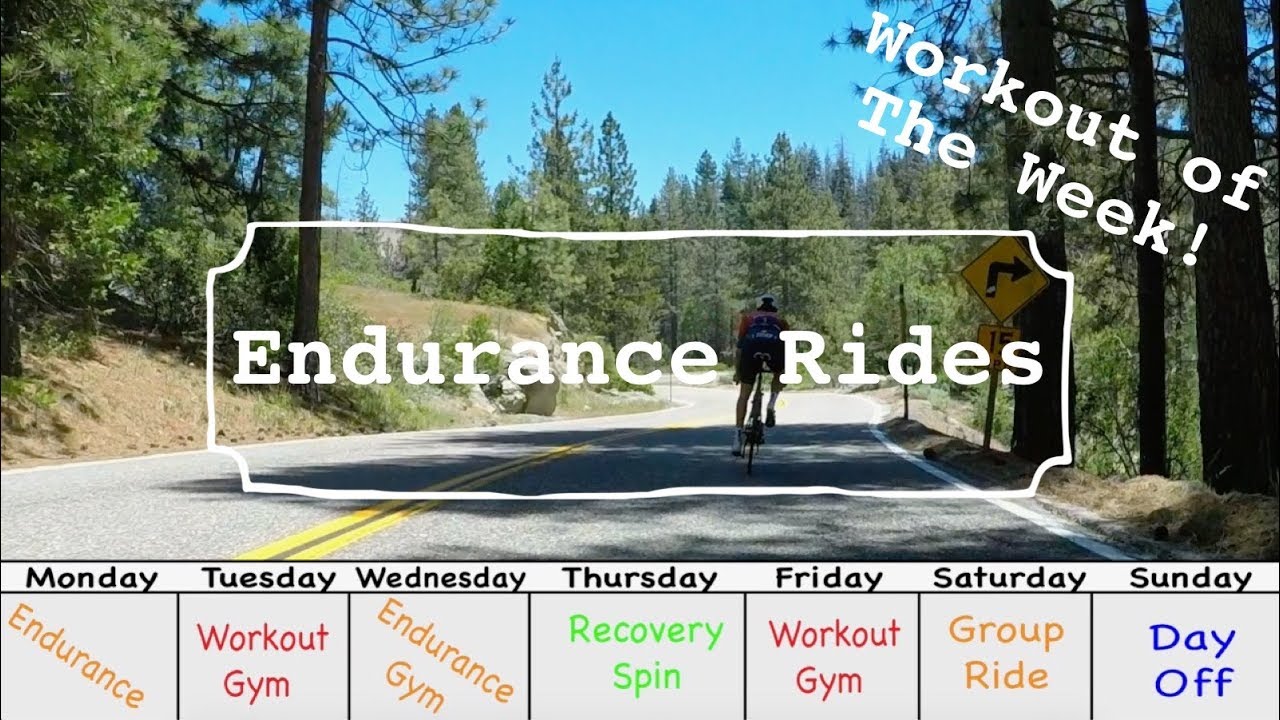 Workout of The Week!

Endurance Rides

15

| Monday | Tuesday | Wednesday | Thursday | Friday | Saturday | Sunday |
|---|---|---|---|---|---|---|
| Endurance | Workout Gym | Endurance Gym | Recovery Spin | Workout Gym | Group Ride | Day Off |